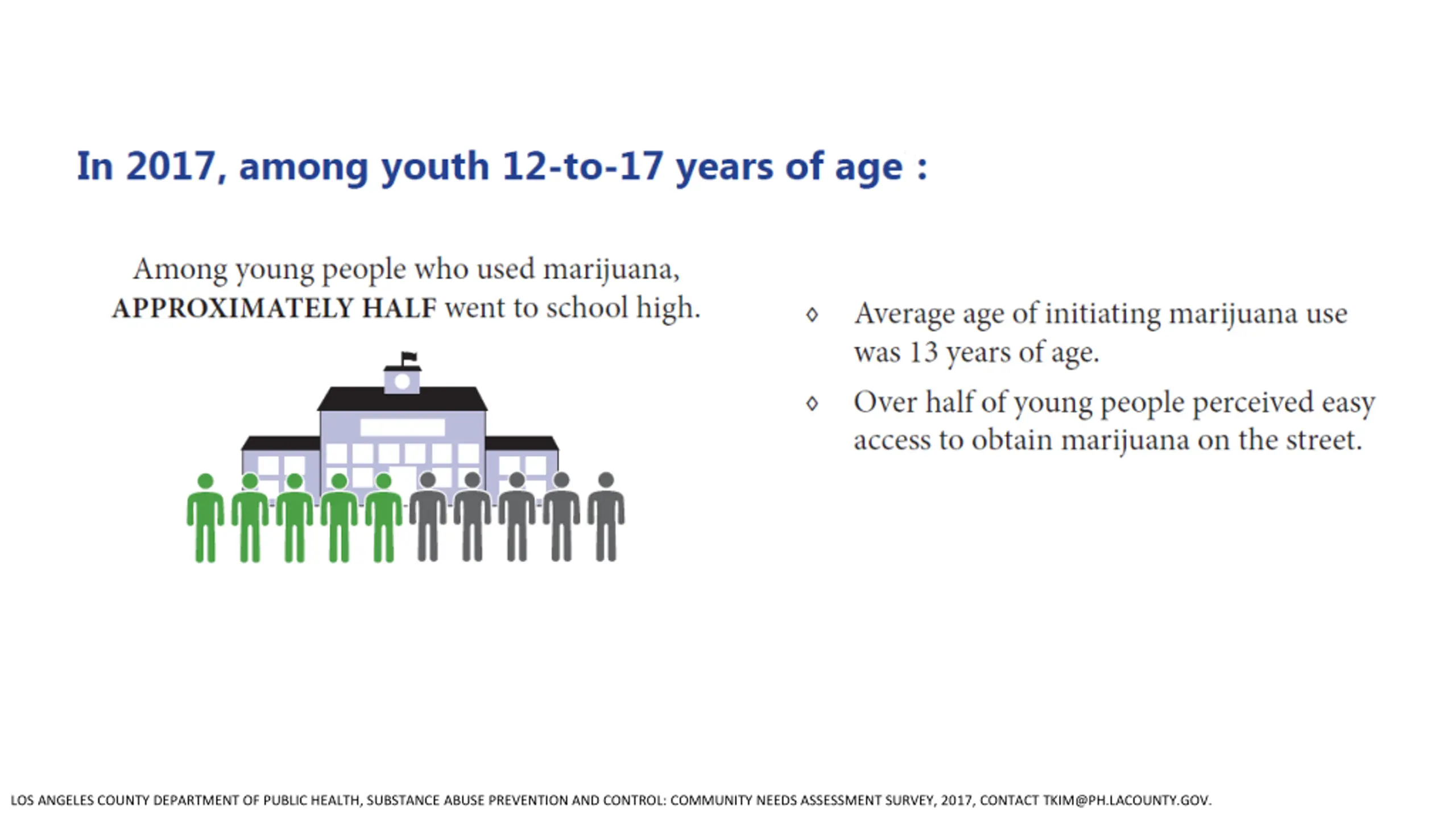 In 2017, among youth 12-to-17 years of age :

Among young people who used marijuana, APPROXIMATELY HALF went to school high.

◊ Average age of initiating marijuana use was 13 years of age.

◊ Over half of young people perceived easy access to obtain marijuana on the street.

LOS ANGELES COUNTY DEPARTMENT OF PUBLIC HEALTH, SUBSTANCE ABUSE PREVENTION AND CONTROL: COMMUNITY NEEDS ASSESSMENT SURVEY, 2017, CONTACT TKIM@PH.LACOUNTY.GOV.